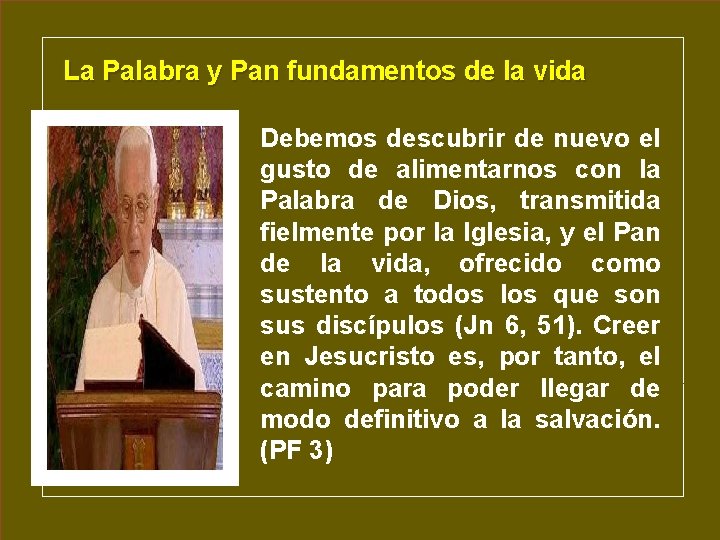 La Palabra y Pan fundamentos de la vida

Debemos descubrir de nuevo el gusto de alimentarnos con la Palabra de Dios, transmitida fielmente por la Iglesia, y el Pan de la vida, ofrecido como sustento a todos los que son sus discípulos (Jn 6, 51). Creer en Jesucristo es, por tanto, el camino para poder llegar de modo definitivo a la salvación. (PF 3)